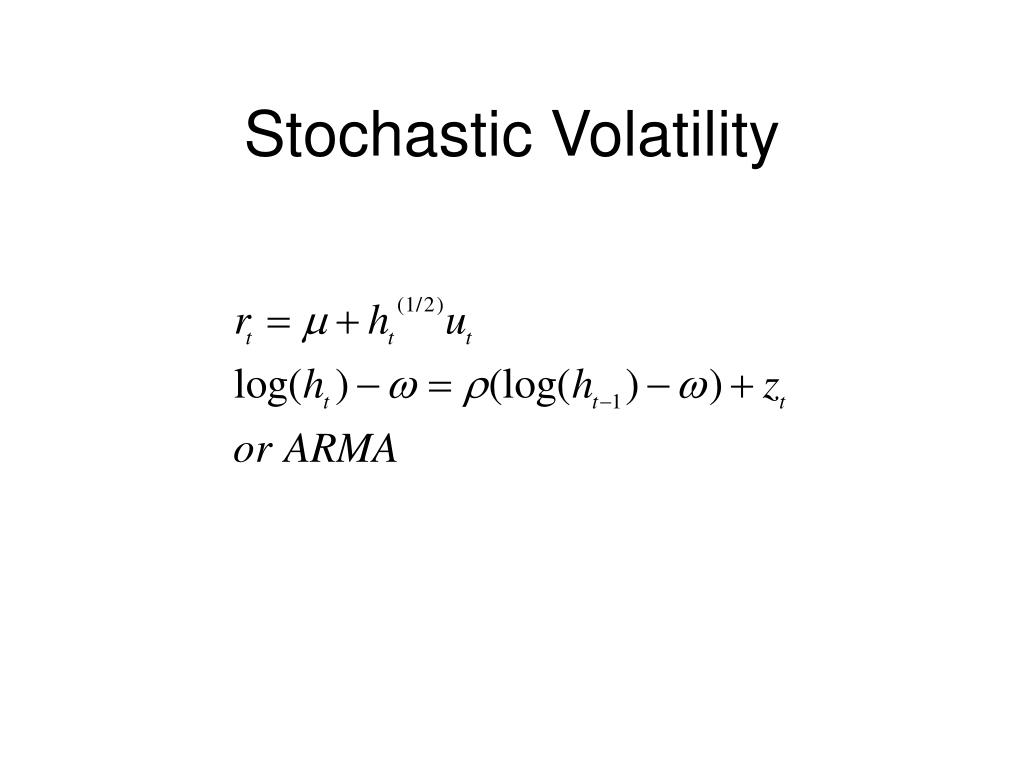 Stochastic Volatility

$r_t = \mu + h_t^{(1/2)} u_t$

$\log(h_t) - \omega = \rho(\log(h_{t-1}) - \omega) + z_t$

$or\ ARMA$